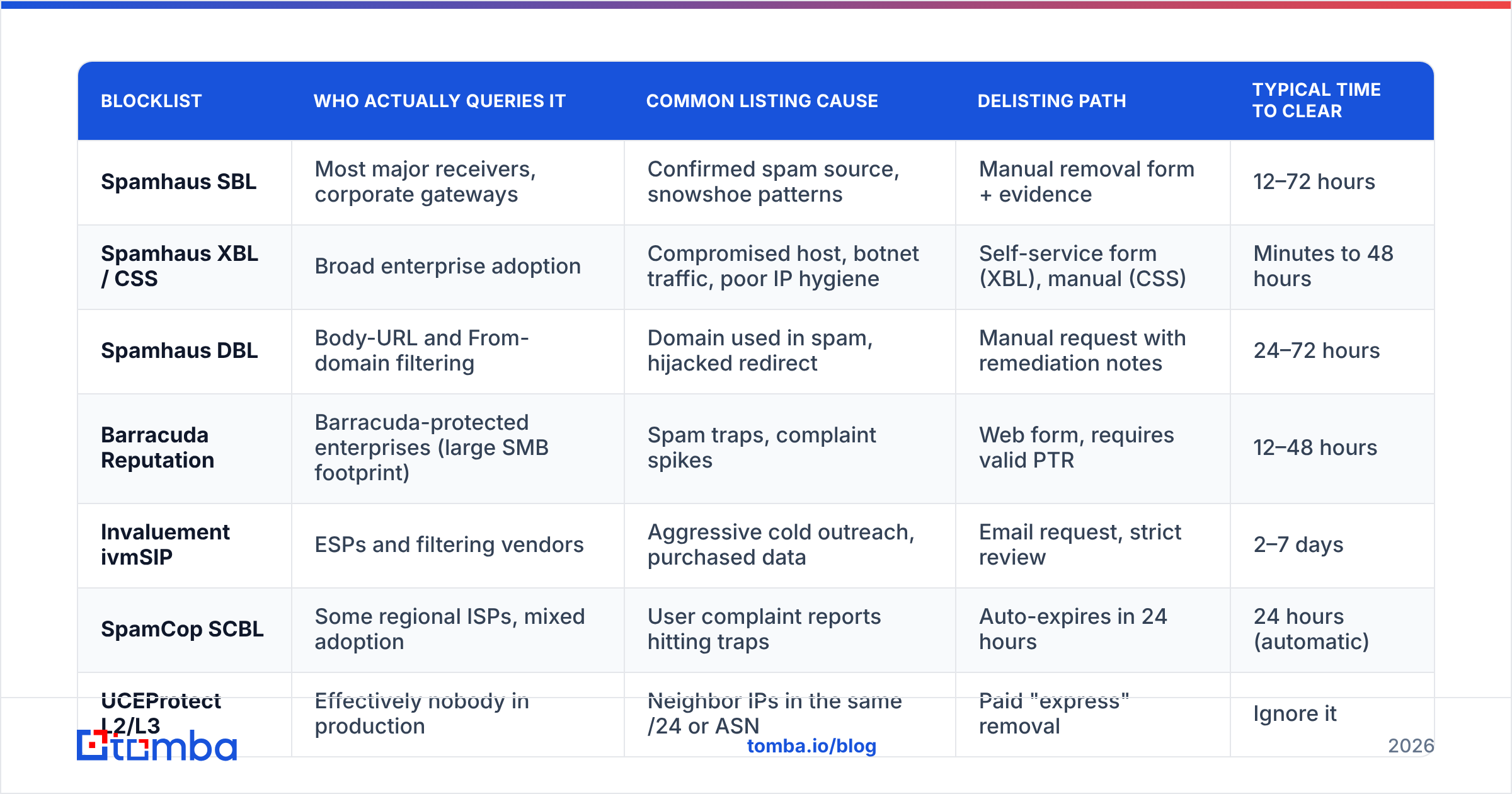 | BLOCKLIST | WHO ACTUALLY QUERIES IT | COMMON LISTING CAUSE | DELISTING PATH | TYPICAL TIME TO CLEAR |
|---|---|---|---|---|
| Spamhaus SBL | Most major receivers, corporate gateways | Confirmed spam source, snowshoe patterns | Manual removal form + evidence | 12–72 hours |
| Spamhaus XBL / CSS | Broad enterprise adoption | Compromised host, botnet traffic, poor IP hygiene | Self-service form (XBL), manual (CSS) | Minutes to 48 hours |
| Spamhaus DBL | Body-URL and From-domain filtering | Domain used in spam, hijacked redirect | Manual request with remediation notes | 24–72 hours |
| Barracuda Reputation | Barracuda-protected enterprises (large SMB footprint) | Spam traps, complaint spikes | Web form, requires valid PTR | 12–48 hours |
| Invaluement ivmSIP | ESPs and filtering vendors | Aggressive cold outreach, purchased data | Email request, strict review | 2–7 days |
| SpamCop SCBL | Some regional ISPs, mixed adoption | User complaint reports hitting traps | Auto-expires in 24 hours | 24 hours (automatic) |
| UCEProtect L2/L3 | Effectively nobody in production | Neighbor IPs in the same /24 or ASN | Paid "express" removal | Ignore it |

tomba

tomba.io/blog

2026